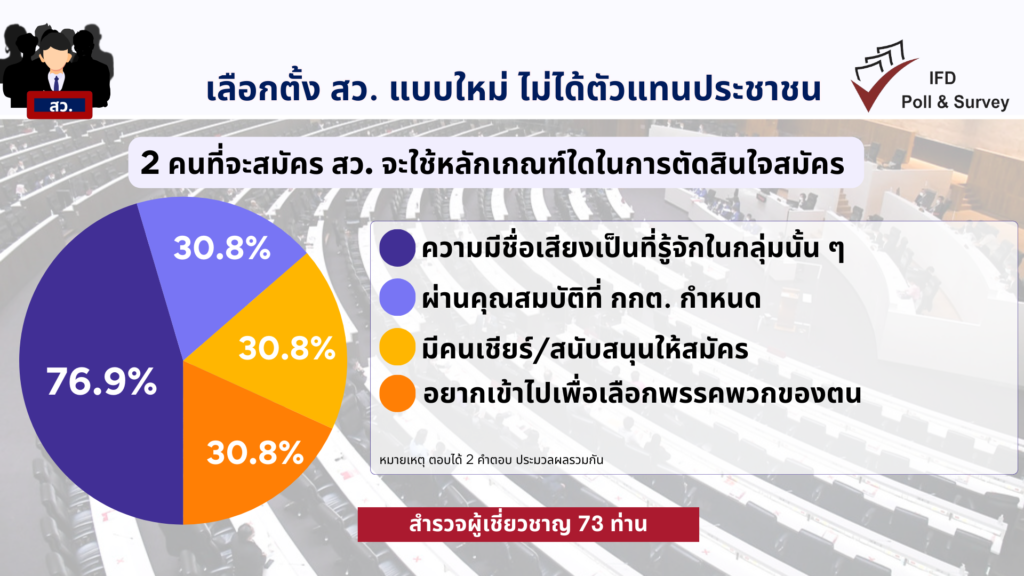 สว.

เลือกตั้ง สว. แบบใหม่ ไม่ได้ตัวแทนประชาชน

IFD
Poll & Survey

2 คนที่จะสมัคร สว. จะใช้หลักเกณฑ์ใดในการตัดสินใจสมัคร

30.8%
30.8%
76.9%
30.8%

ความมีชื่อเสียงเป็นที่รู้จักในกลุ่มนั้น ๆ
ผ่านคุณสมบัติที่ กกต. กำหนด
มีคนเชียร์/สนับสนุนให้สมัคร
อยากเข้าไปเพื่อเลือกพรรคพวกของตน

หมายเหตุ ตอบได้ 2 คำตอบ ประมวลผลรวมกัน

สำรวจผู้เชี่ยวชาญ 73 ท่าน